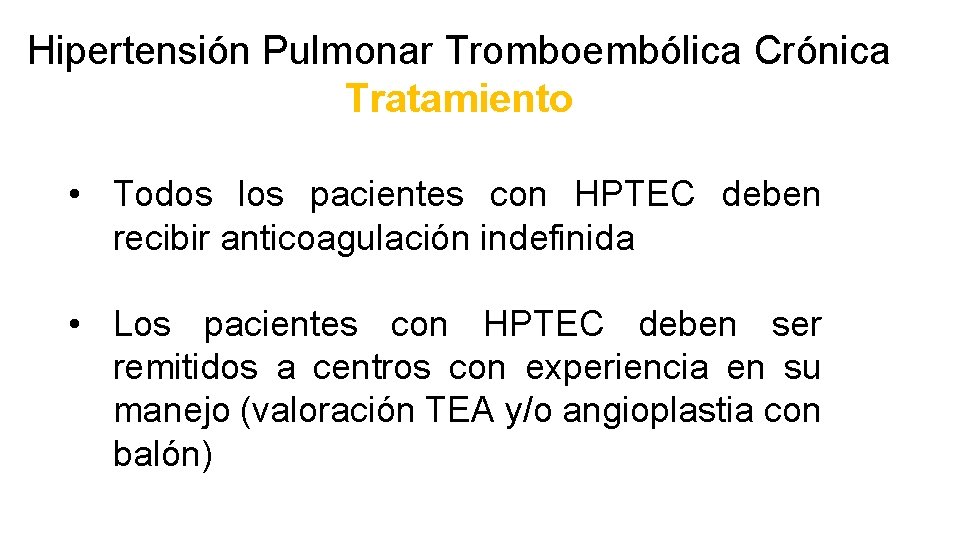 Hipertensión Pulmonar Tromboembólica Crónica
Tratamiento

• Todos los pacientes con HPTEC deben recibir anticoagulación indefinida

• Los pacientes con HPTEC deben ser remitidos a centros con experiencia en su manejo (valoración TEA y/o angioplastia con balón)